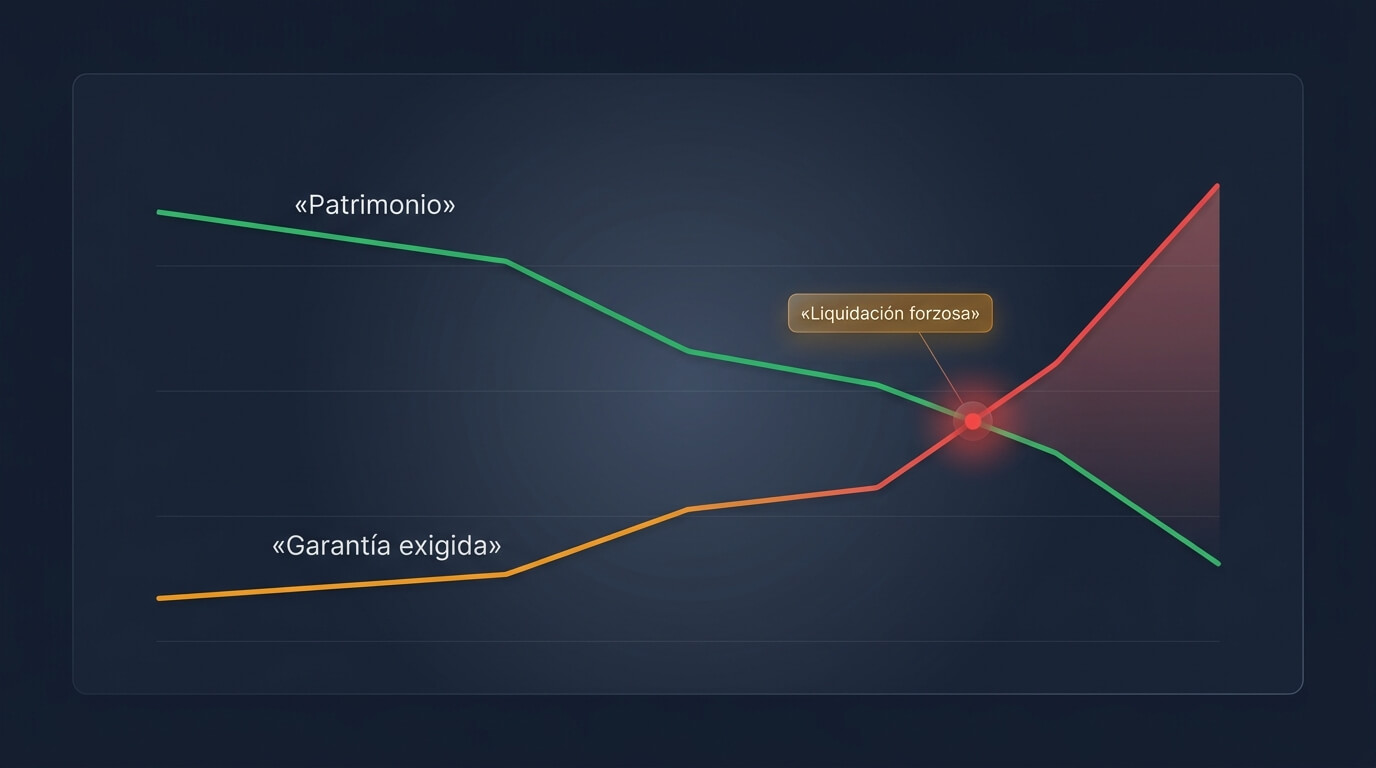 «Patrimonio»

«Liquidación forzosa»

«Garantía exigida»